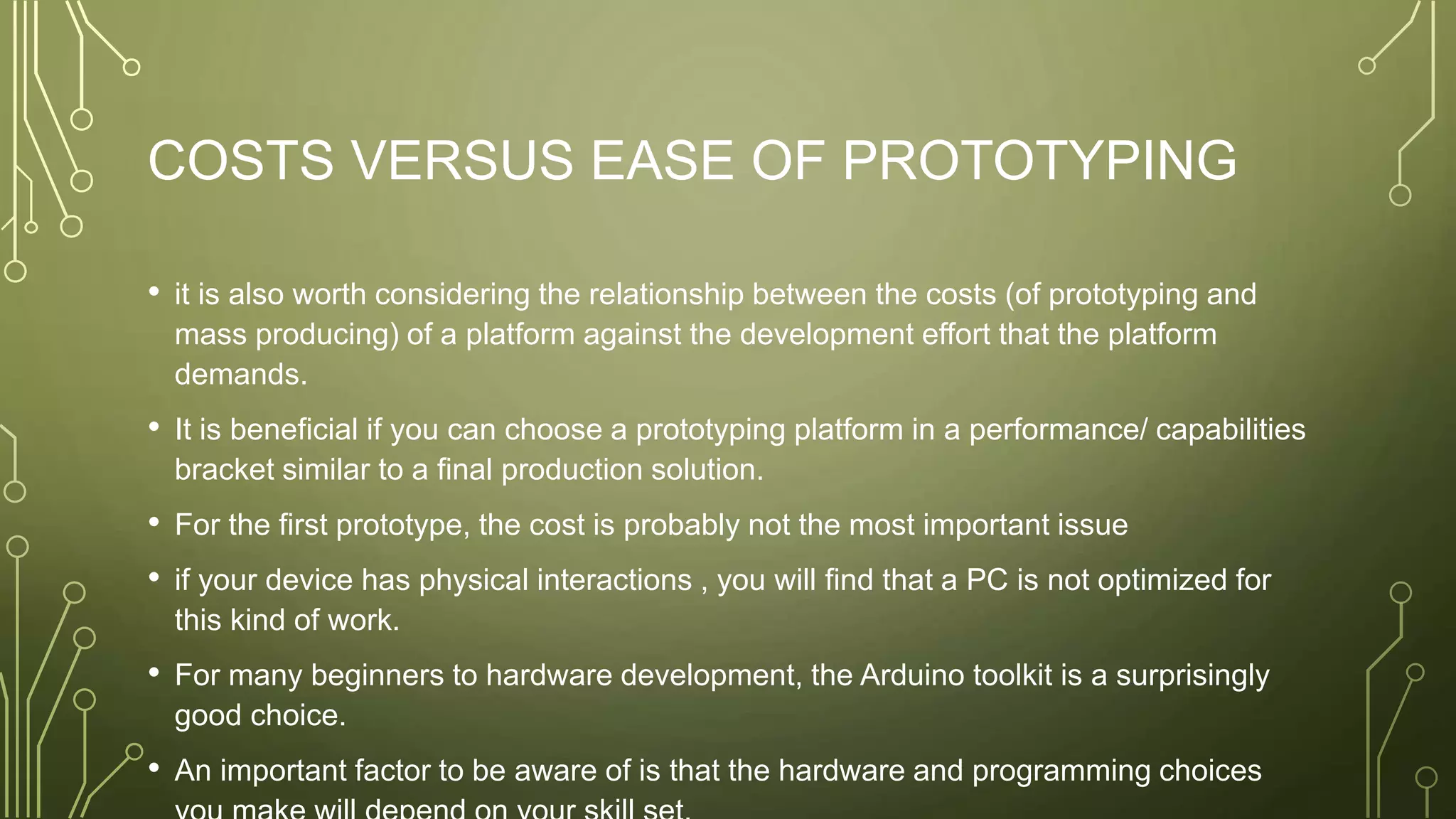 COSTS VERSUS EASE OF PROTOTYPING

• it is also worth considering the relationship between the costs (of prototyping and mass producing) of a platform against the development effort that the platform demands.

• It is beneficial if you can choose a prototyping platform in a performance/ capabilities bracket similar to a final production solution.

• For the first prototype, the cost is probably not the most important issue

• if your device has physical interactions , you will find that a PC is not optimized for this kind of work.

• For many beginners to hardware development, the Arduino toolkit is a surprisingly good choice.

• An important factor to be aware of is that the hardware and programming choices you make will depend on your skill set.